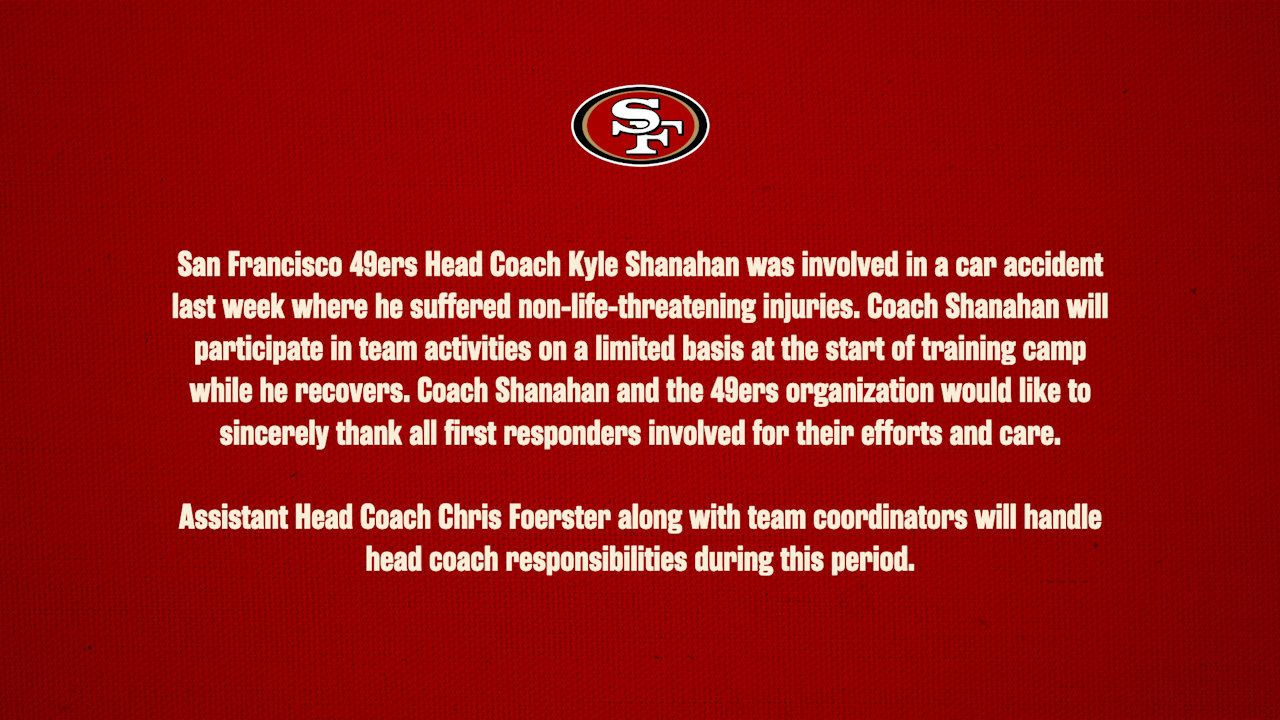 SF

San Francisco 49ers Head Coach Kyle Shanahan was involved in a car accident last week where he suffered non-life-threatening injuries. Coach Shanahan will participate in team activities on a limited basis at the start of training camp while he recovers. Coach Shanahan and the 49ers organization would like to sincerely thank all first responders involved for their efforts and care.

Assistant Head Coach Chris Foerster along with team coordinators will handle head coach responsibilities during this period.